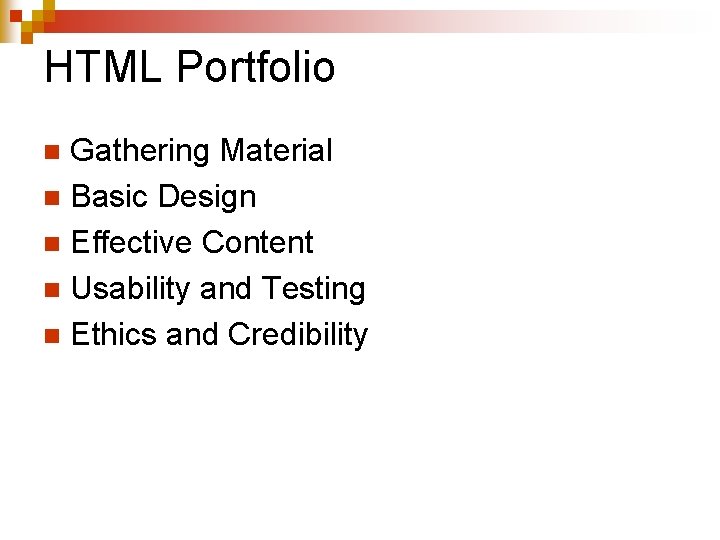 HTML Portfolio

- Gathering Material
- Basic Design
- Effective Content
- Usability and Testing
- Ethics and Credibility